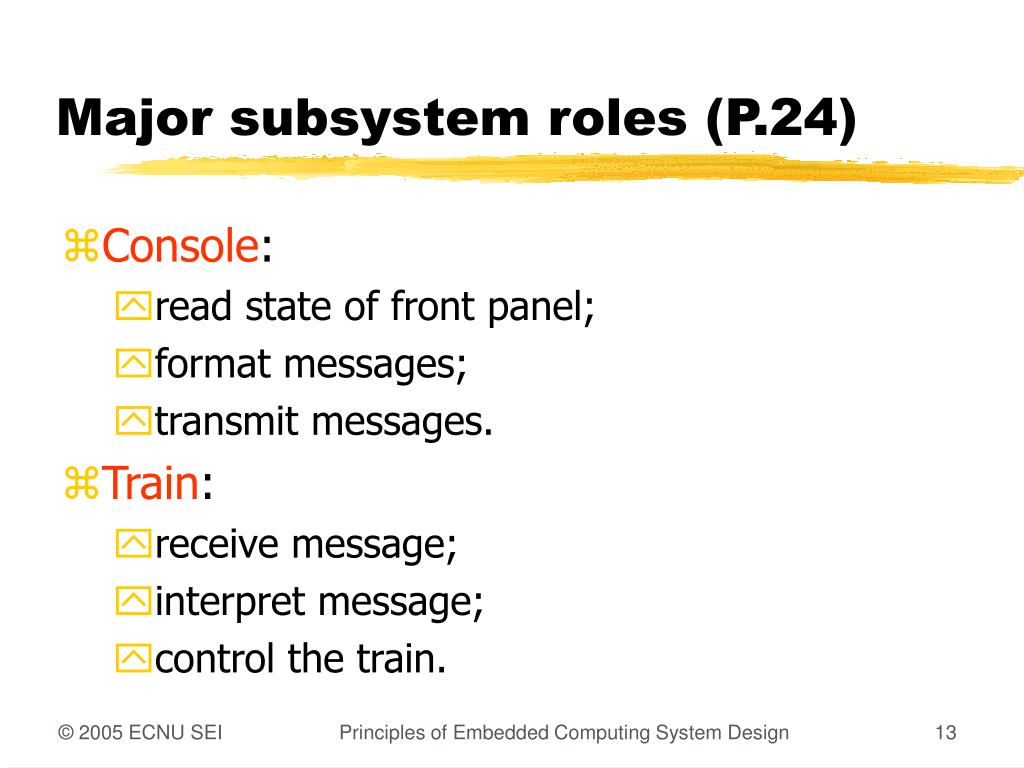 Major subsystem roles (P.24)

Console:
read state of front panel;
format messages;
transmit messages.

Train:
receive message;
interpret message;
control the train.

© 2005 ECNU SEI Principles of Embedded Computing System Design 13